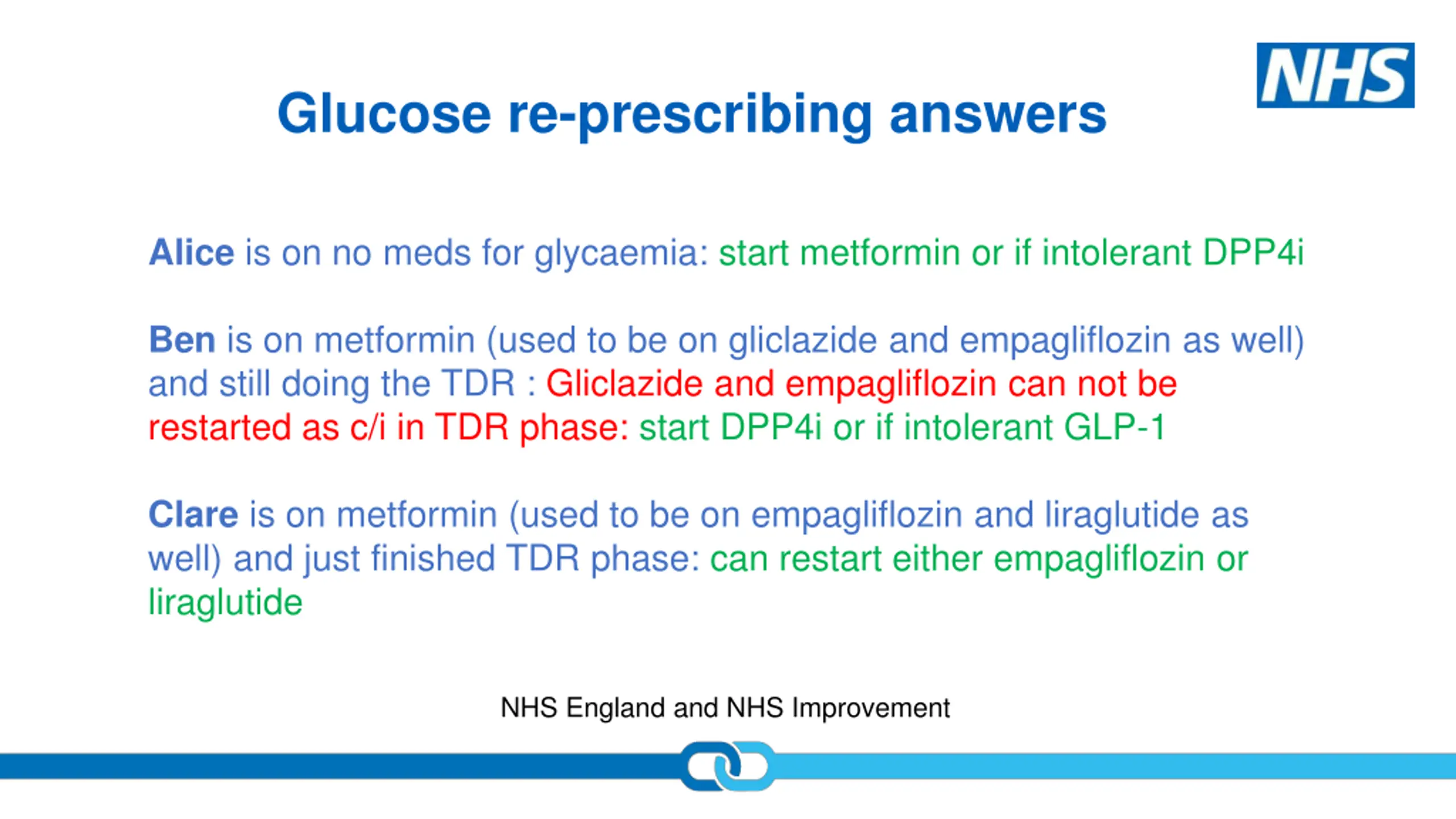 NHS

Glucose re-prescribing answers

Alice is on no meds for glycaemia: start metformin or if intolerant DPP4i

Ben is on metformin (used to be on gliclazide and empagliflozin as well) and still doing the TDR : Gliclazide and empagliflozin can not be restarted as c/i in TDR phase: start DPP4i or if intolerant GLP-1

Clare is on metformin (used to be on empagliflozin and liraglutide as well) and just finished TDR phase: can restart either empagliflozin or liraglutide

NHS England and NHS Improvement